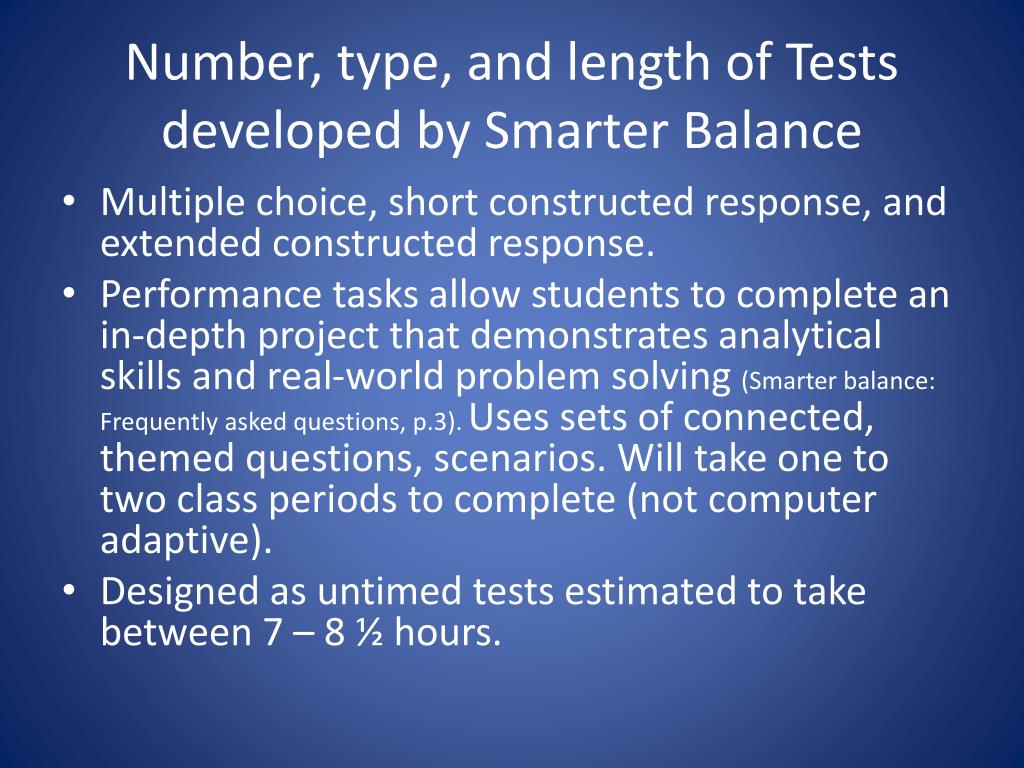 Number, type, and length of Tests developed by Smarter Balance

• Multiple choice, short constructed response, and extended constructed response.
• Performance tasks allow students to complete an in-depth project that demonstrates analytical skills and real-world problem solving (Smarter balance: Frequently asked questions, p.3). Uses sets of connected, themed questions, scenarios. Will take one to two class periods to complete (not computer adaptive).
• Designed as untimed tests estimated to take between 7 – 8 ½ hours.